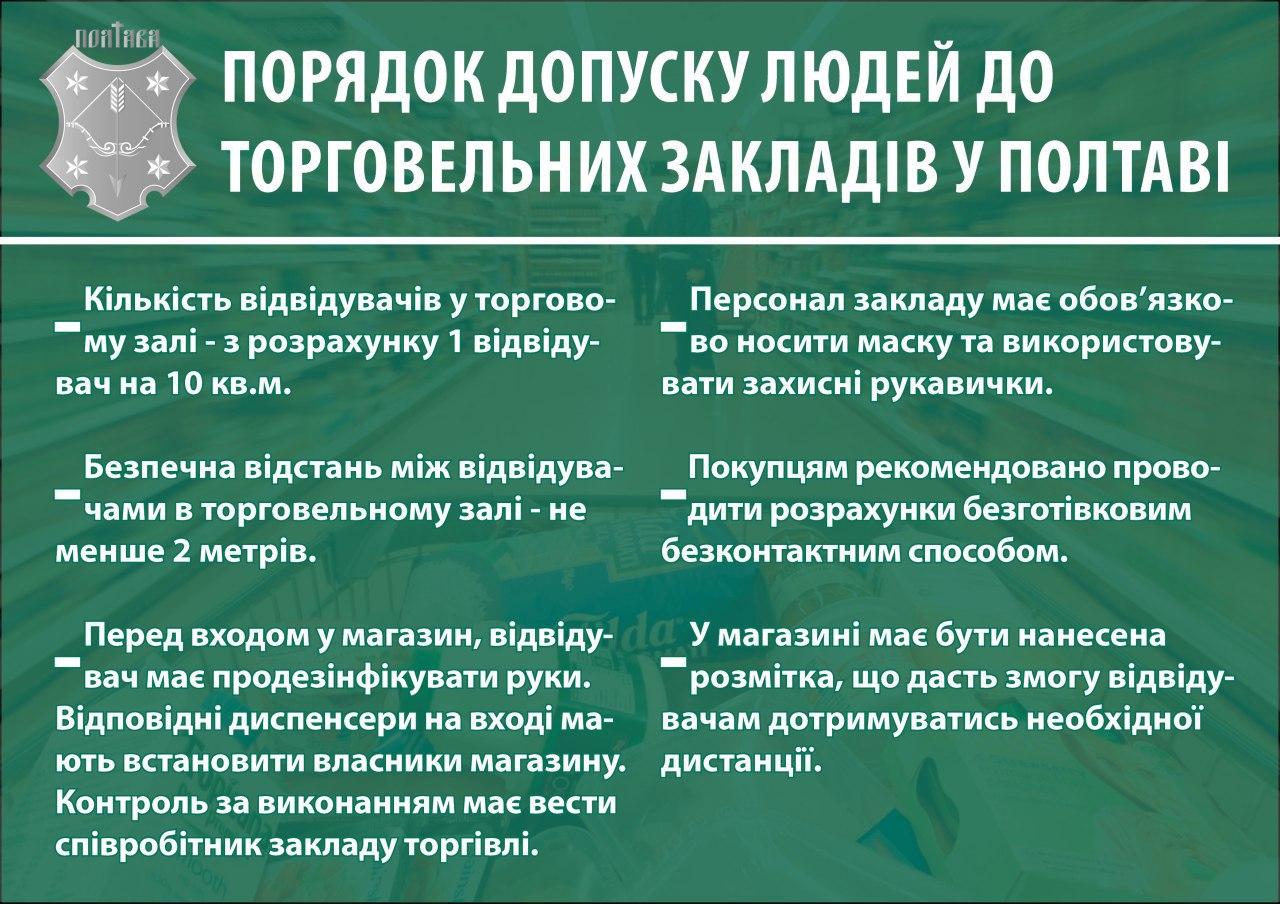 ПОЛТАВА

ПОРЯДОК ДОПУСКУ ЛЮДЕЙ ДО ТОРГОВЕЛЬНИХ ЗАКЛАДІВ У ПОЛТАВІ

- Кількість відвідувачів у торговому залі - з розрахунку 1 відвідувач на 10 кв.м.

- Безпечна відстань між відвідувачами в торговельному залі - не менше 2 метрів.

- Перед входом у магазин, відвідувач має продезінфікувати руки. Відповідні диспенсери на вході мають встановити власники магазину. Контроль за виконанням має вести співробітник закладу торгівлі.

- Персонал закладу має обов'язково носити маску та використовувати захисні рукавички.

- Покупцям рекомендовано проводити розрахунки безготівковим безконтактним способом.

- У магазині має бути нанесена розмітка, що дасть змогу відвідувачам дотримуватись необхідної дистанції.